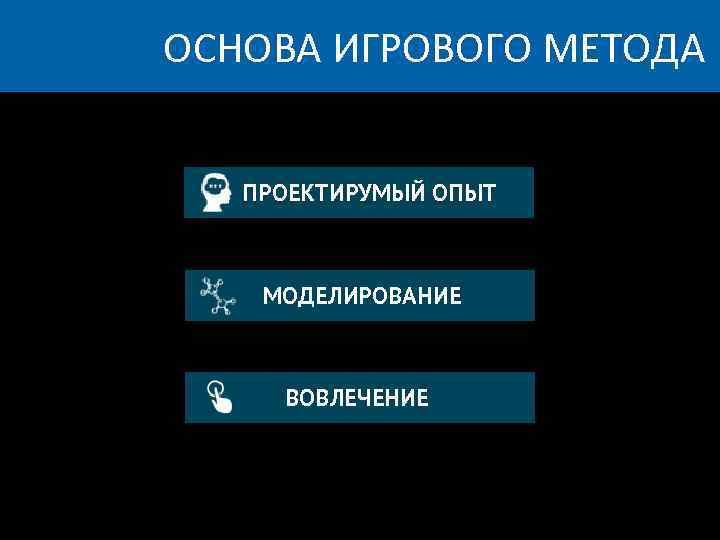 ОСНОВА ИГРОВОГО МЕТОДА

ПРОЕКТИРУМЫЙ ОПЫТ

МОДЕЛИРОВАНИЕ

ВОВЛЕЧЕНИЕ